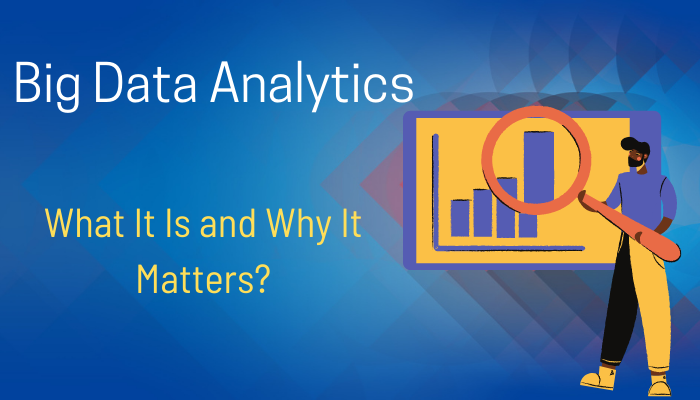 Big Data Analytics

What It Is and Why It Matters?